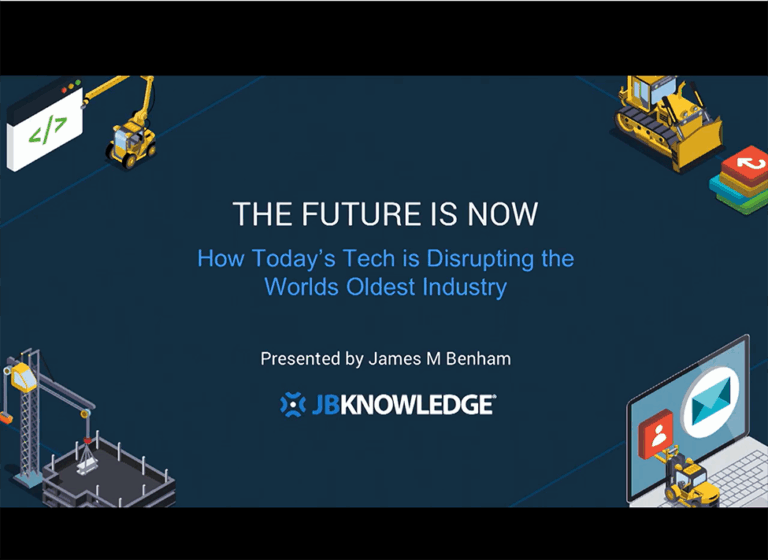 </>

THE FUTURE IS NOW

How Today's Tech is Disrupting the Worlds Oldest Industry

Presented by James M Benham

JBKNOWLEDGE